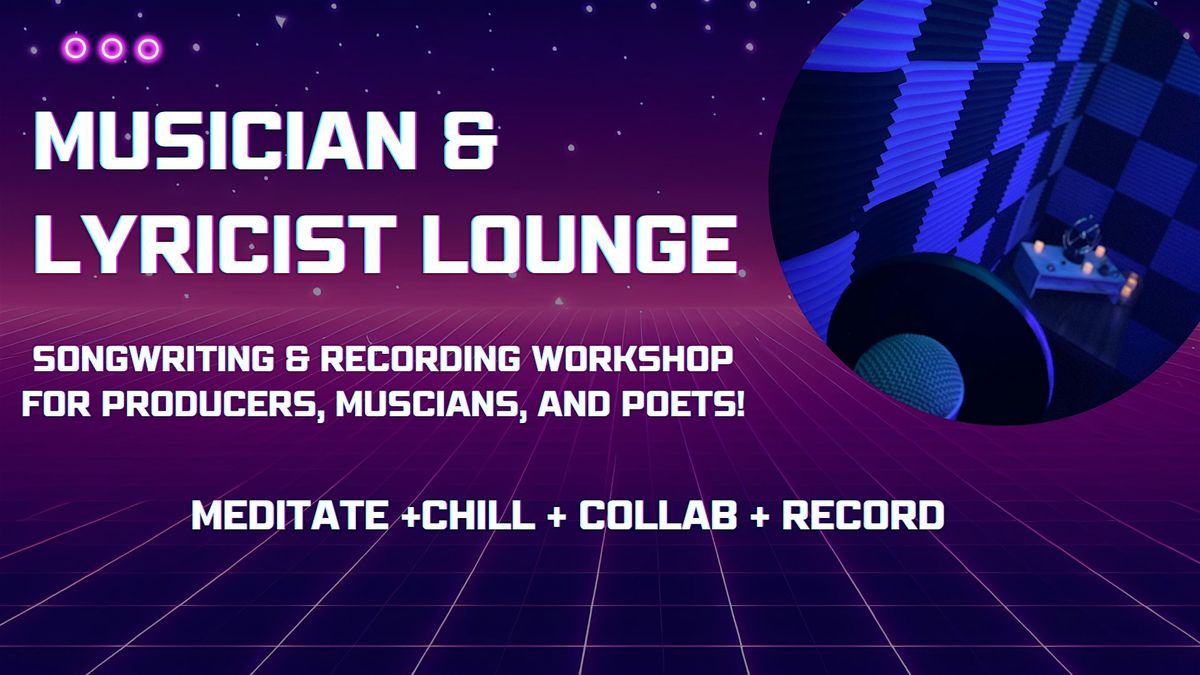 MUSICIAN & LYRICIST LOUNGE

SONGWRITING & RECORDING WORKSHOP FOR PRODUCERS, MUSCIANS, AND POETS!

MEDITATE +CHILL + COLLAB + RECORD